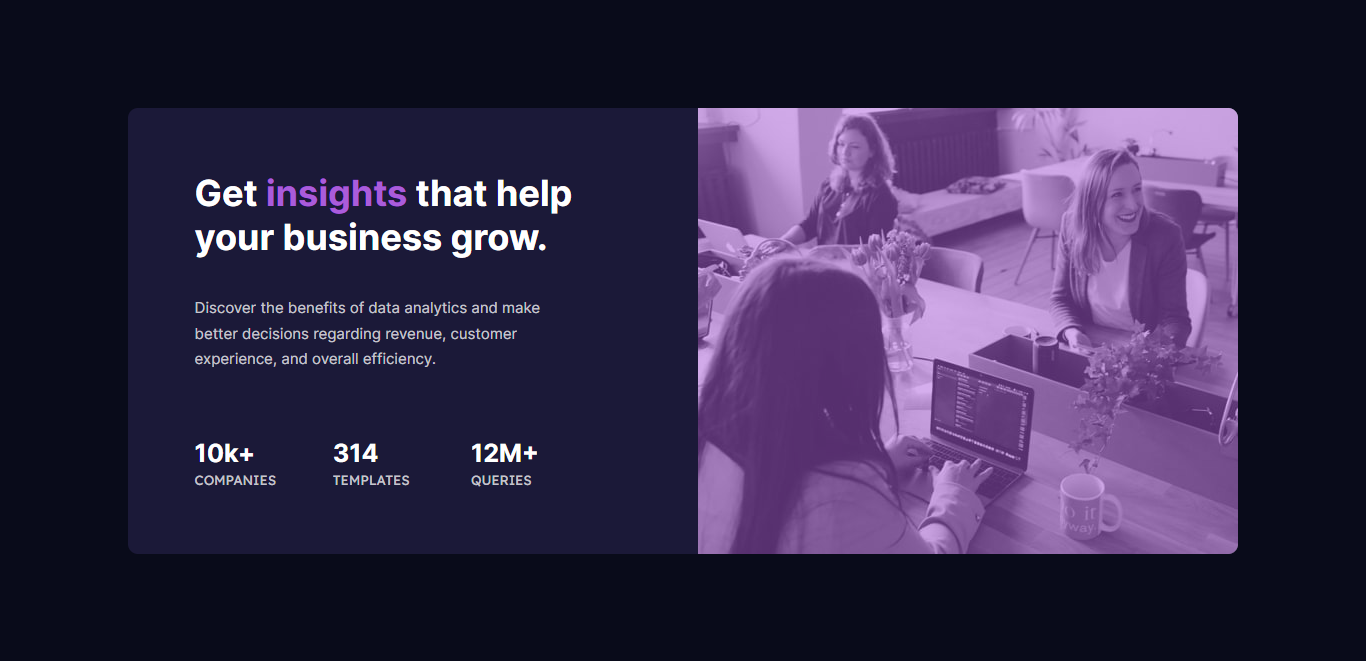 Get insights that help your business grow.

Discover the benefits of data analytics and make better decisions regarding revenue, customer experience, and overall efficiency.

10k+
COMPANIES

314
TEMPLATES

12M+
QUERIES